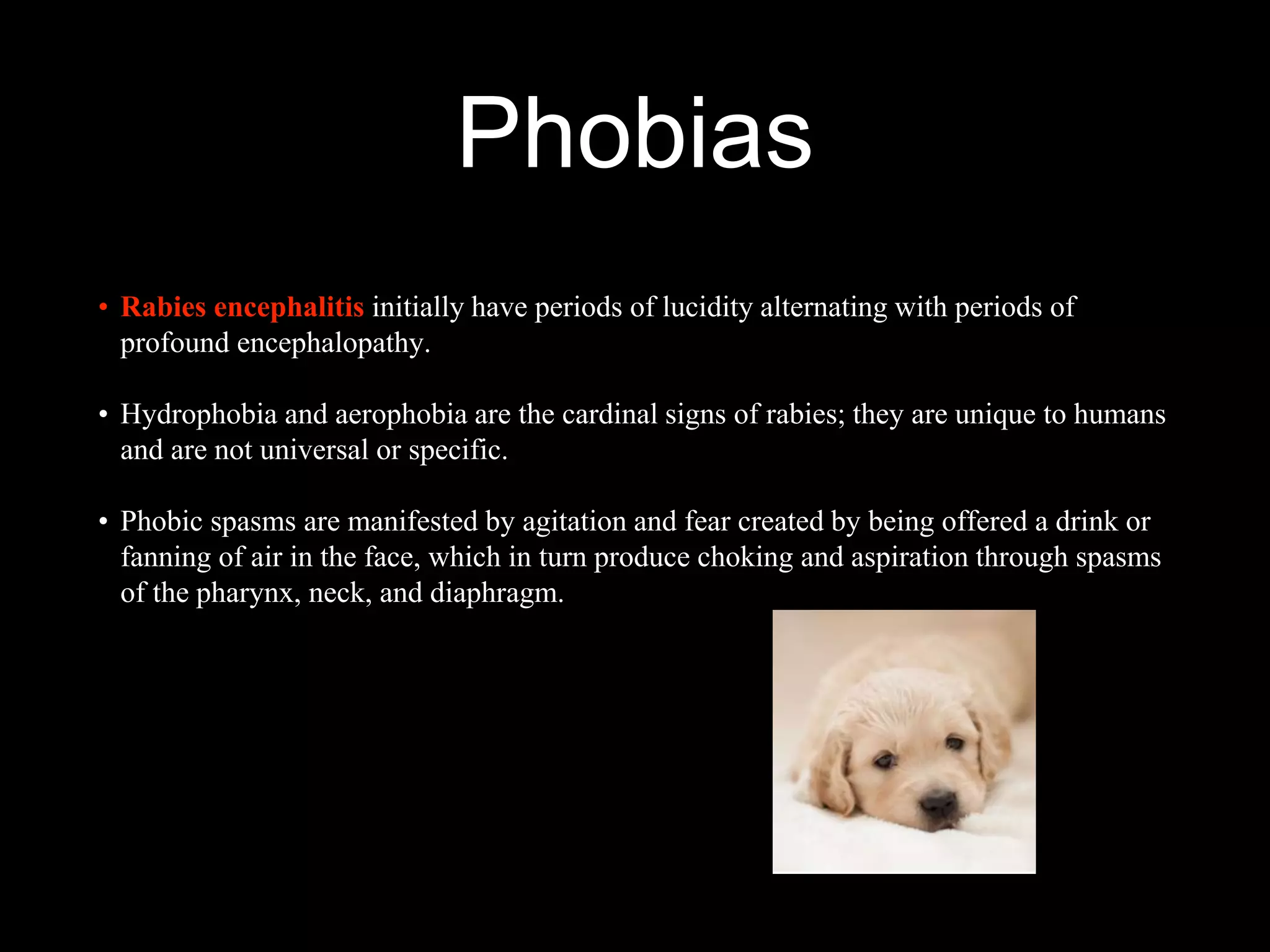 Phobias

• Rabies encephalitis initially have periods of lucidity alternating with periods of profound encephalopathy.

• Hydrophobia and aerophobia are the cardinal signs of rabies; they are unique to humans and are not universal or specific.

• Phobic spasms are manifested by agitation and fear created by being offered a drink or fanning of air in the face, which in turn produce choking and aspiration through spasms of the pharynx, neck, and diaphragm.